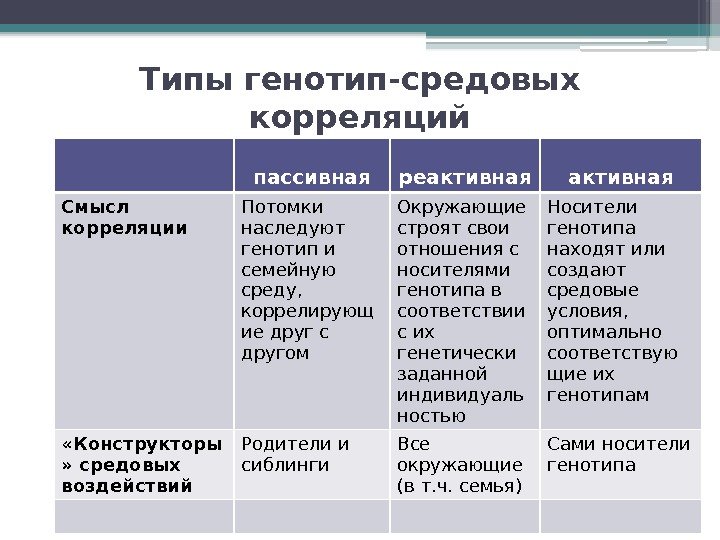 Типы генотип-средовых корреляций

| | пассивная | реактивная | активная |
|---|---|---|---|
| Смысл корреляции | Потомки наследуют генотип и семейную среду, коррелирующие друг с другом | Окружающие строят свои отношения с носителями генотипа в соответствии с их генетически заданной индивидуальностью | Носители генотипа находят или создают средовые условия, оптимально соответствующие их генотипам |
| «Конструкторы» средовых воздействий | Родители и сиблинги | Все окружающие (в т.ч. семья) | Сами носители генотипа |
| | | | |